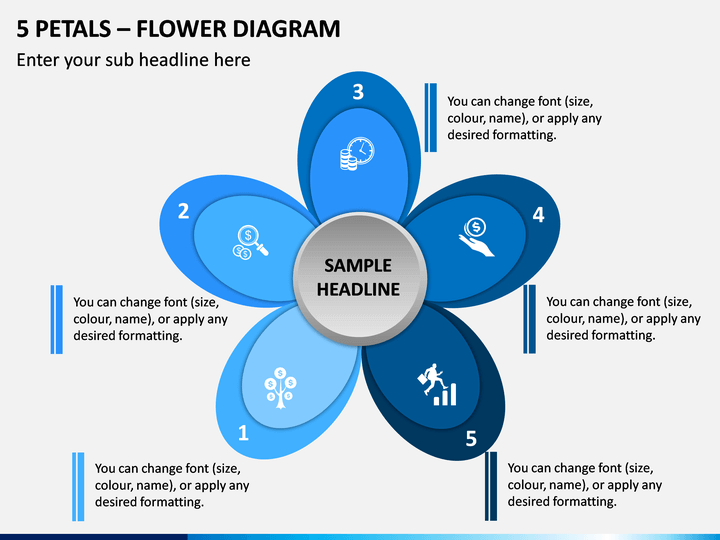 5 PETALS – FLOWER DIAGRAM

Enter your sub headline here

3

You can change font (size, colour, name), or apply any desired formatting.

2

4

SAMPLE HEADLINE

You can change font (size, colour, name), or apply any desired formatting.

You can change font (size, colour, name), or apply any desired formatting.

1

5

You can change font (size, colour, name), or apply any desired formatting.

You can change font (size, colour, name), or apply any desired formatting.